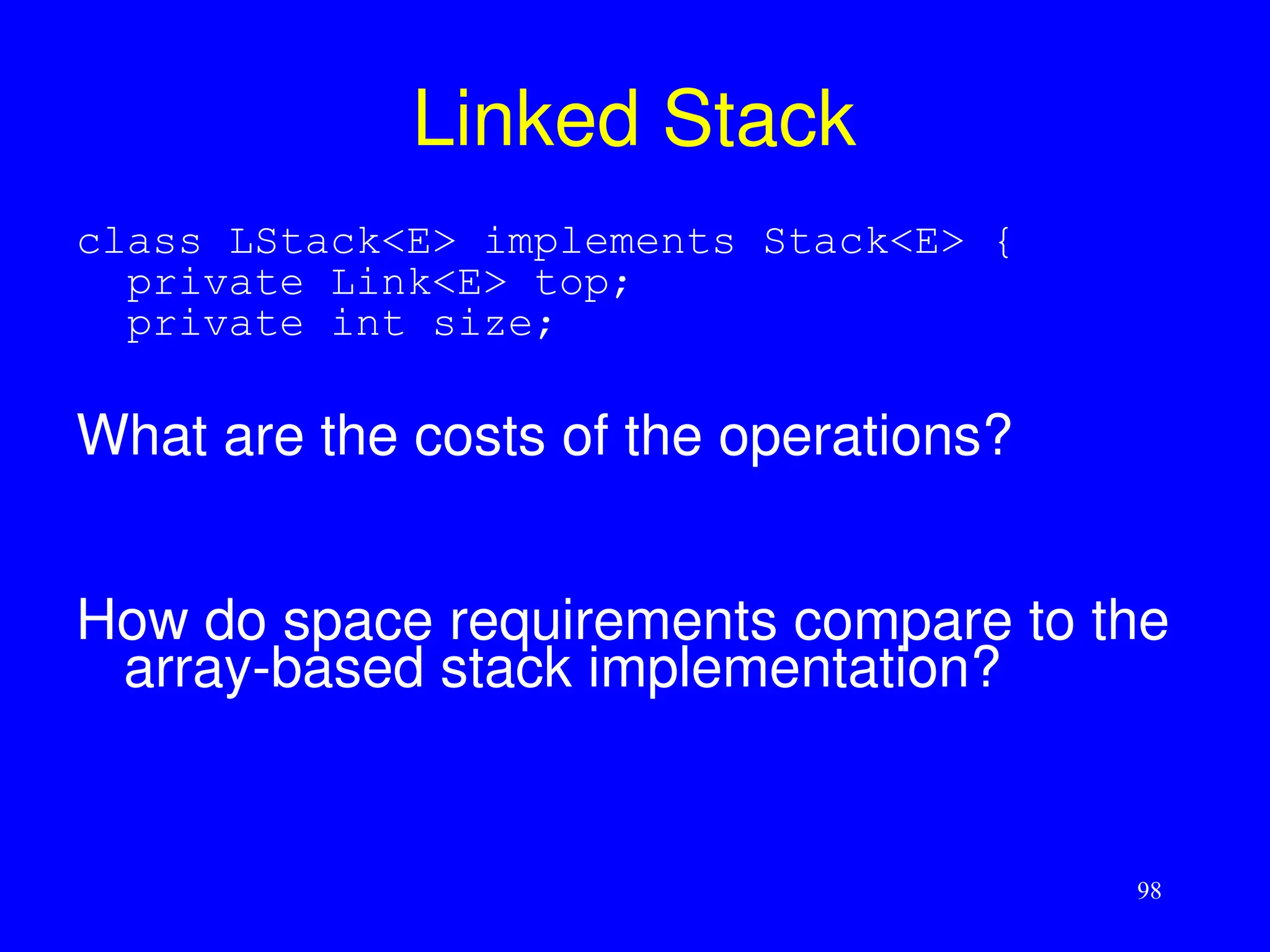 Linked Stack

class LStack<E> implements Stack<E> {
  private Link<E> top;
  private int size;

What are the costs of the operations?

How do space requirements compare to the array-based stack implementation?

98